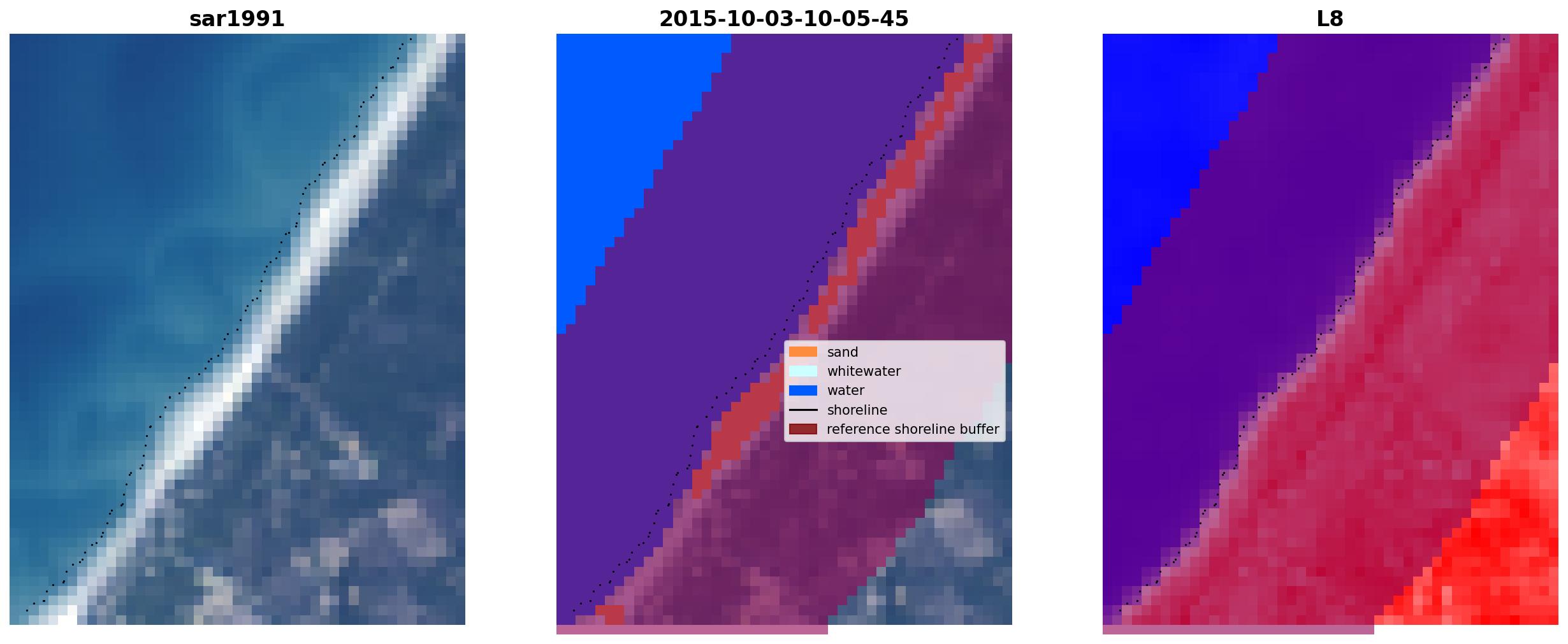 sar1991

2015-10-03-10-05-45

sand
whitewater
water
shoreline
reference shoreline buffer

L8